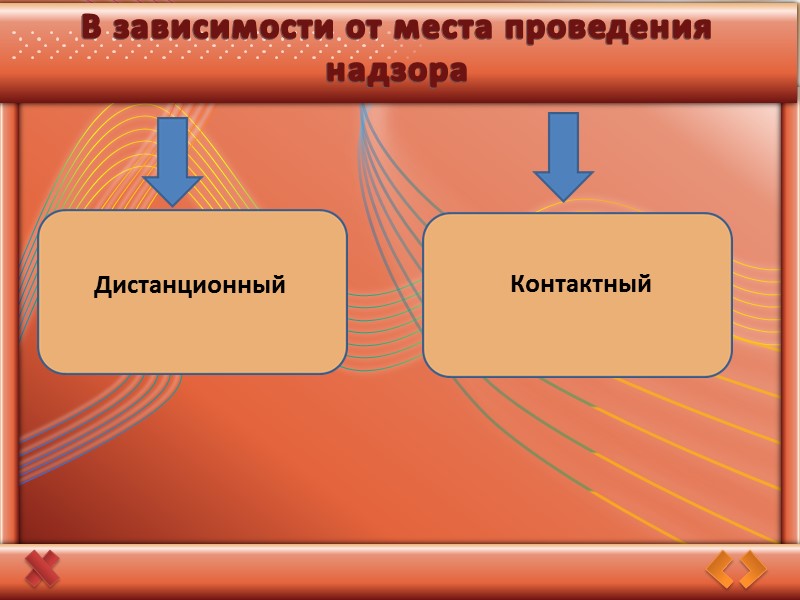 В зависимости от места проведения надзора

Дистанционный

Контактный